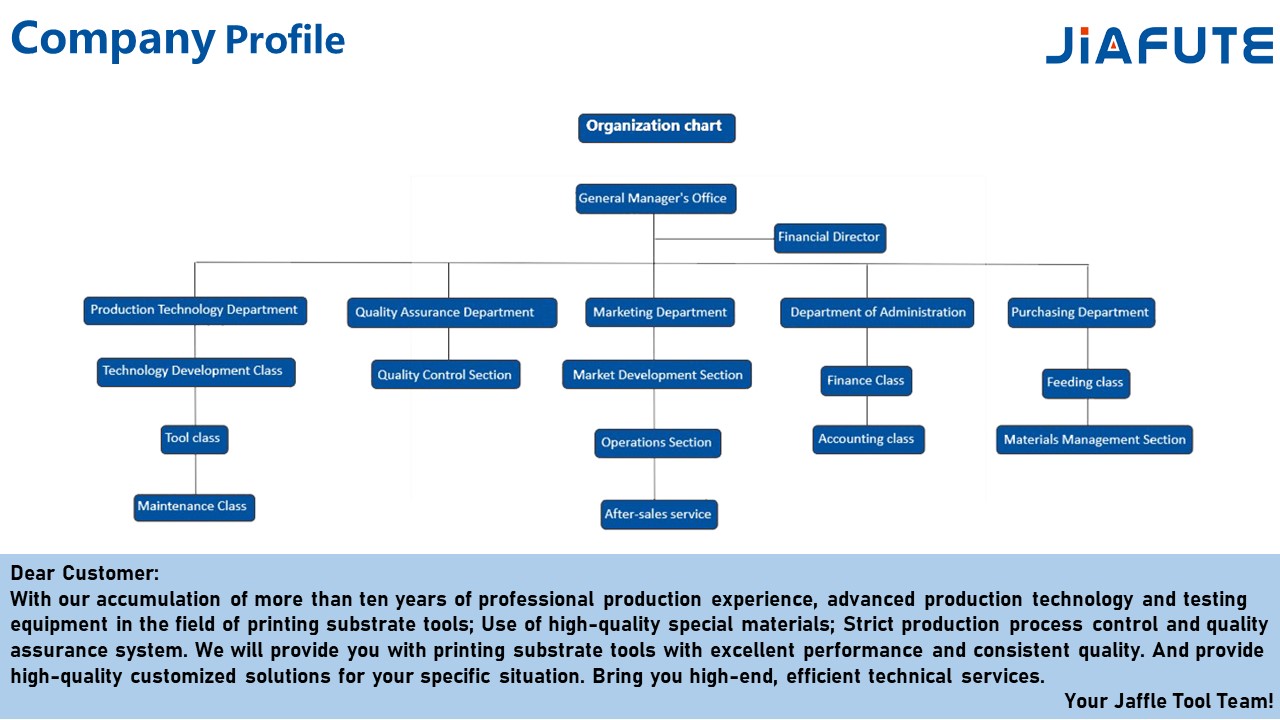 Company Profile

JiAFUTE

Organization chart

General Manager's Office

Financial Director

Production Technology Department

Technology Development Class

Tool class

Maintenance Class

Quality Assurance Department

Quality Control Section

Marketing Department

Market Development Section

Operations Section

After-sales service

Department of Administration

Finance Class

Accounting class

Purchasing Department

Feeding class

Materials Management Section

Dear Customer:
With our accumulation of more than ten years of professional production experience, advanced production technology and testing equipment in the field of printing substrate tools; Use of high-quality special materials; Strict production process control and quality assurance system. We will provide you with printing substrate tools with excellent performance and consistent quality. And provide high-quality customized solutions for your specific situation. Bring you high-end, efficient technical services.

Your Jaffle Tool Team!